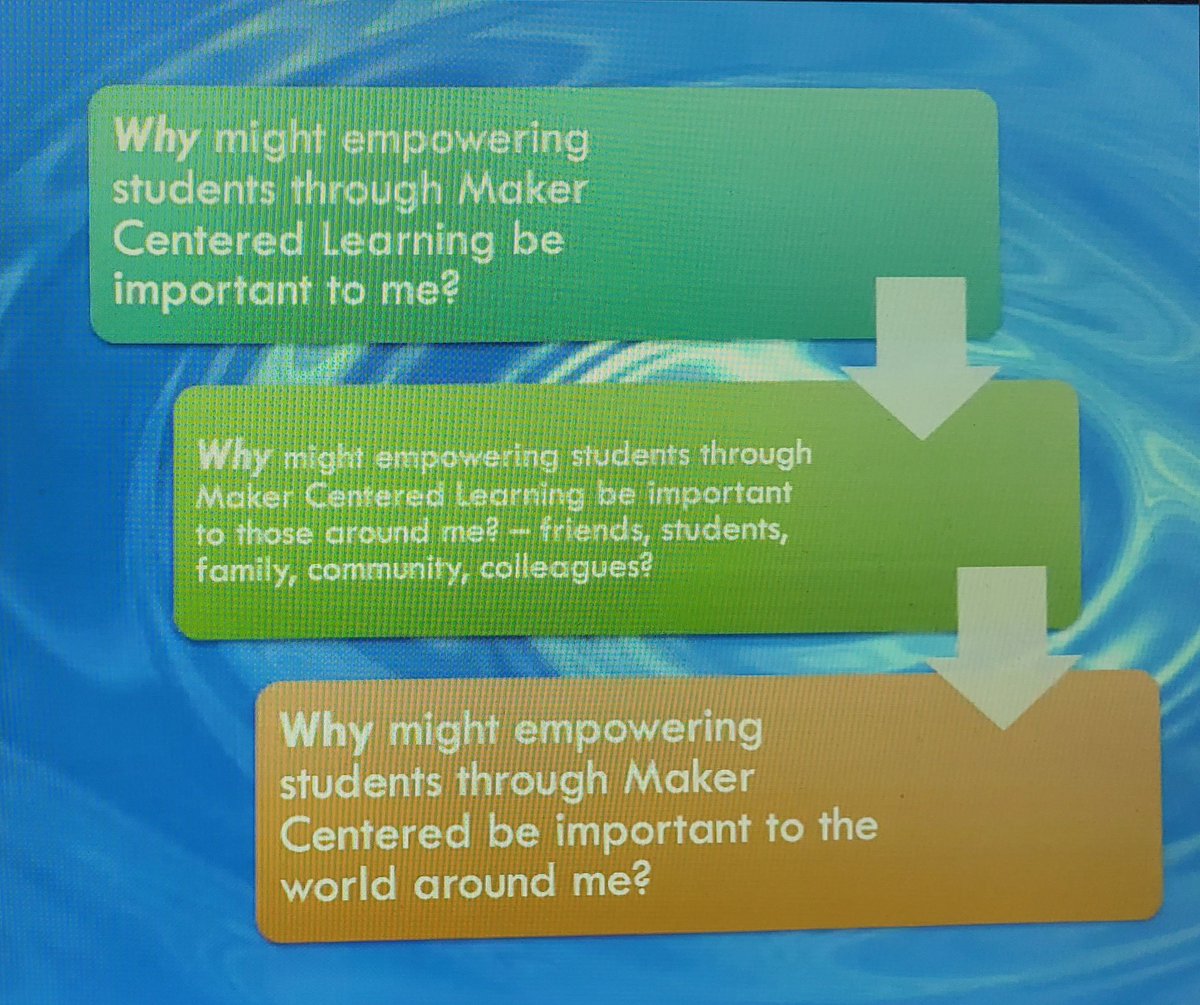 Why might empowering students through Maker Centered Learning be important to me?

Why might empowering students through Maker Centered Learning be important to those around me? – friends, students, family, community, colleagues?

Why might empowering students through Maker Centered be important to the world around me?